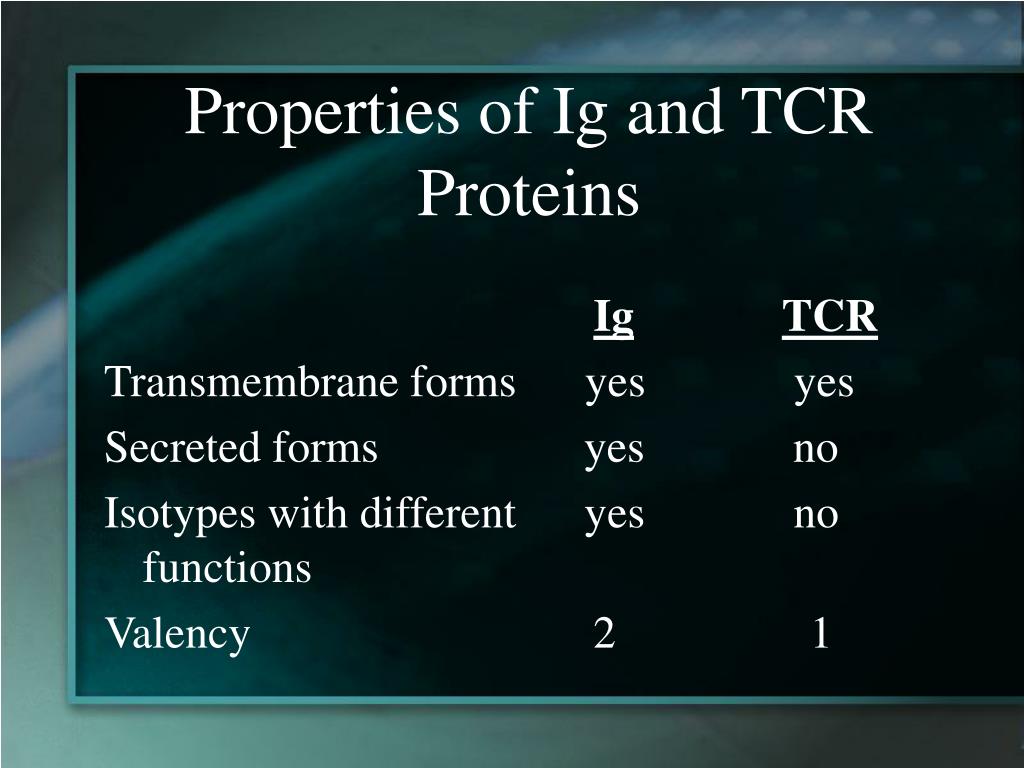 Properties of Ig and TCR Proteins

| | Ig | TCR |
|---|---|---|
| Transmembrane forms | yes | yes |
| Secreted forms | yes | no |
| Isotypes with different functions | yes | no |
| Valency | 2 | 1 |